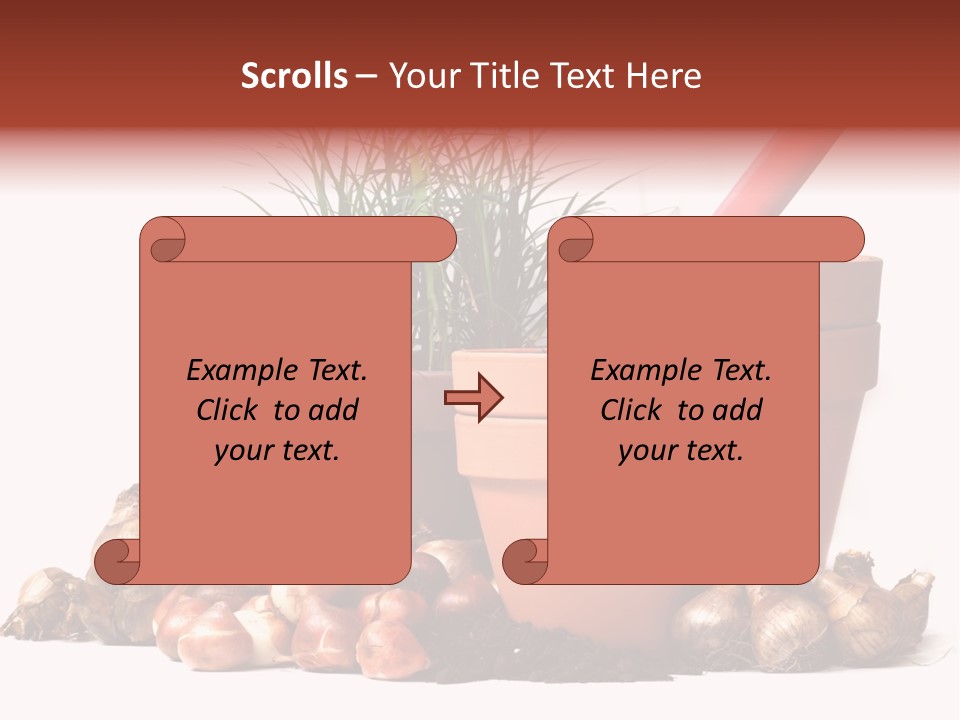 Scrolls – Your Title Text Here

Example Text. Click to add your text.

Example Text. Click to add your text.